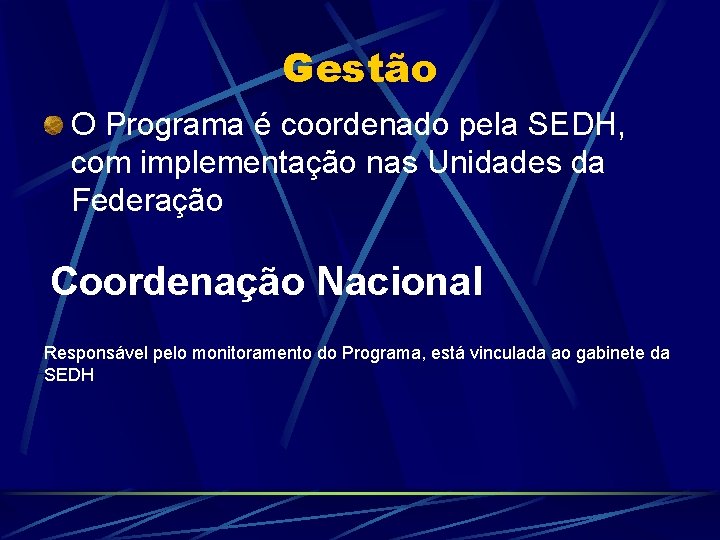 Gestão

O Programa é coordenado pela SEDH, com implementação nas Unidades da Federação

Coordenação Nacional

Responsável pelo monitoramento do Programa, está vinculada ao gabinete da SEDH